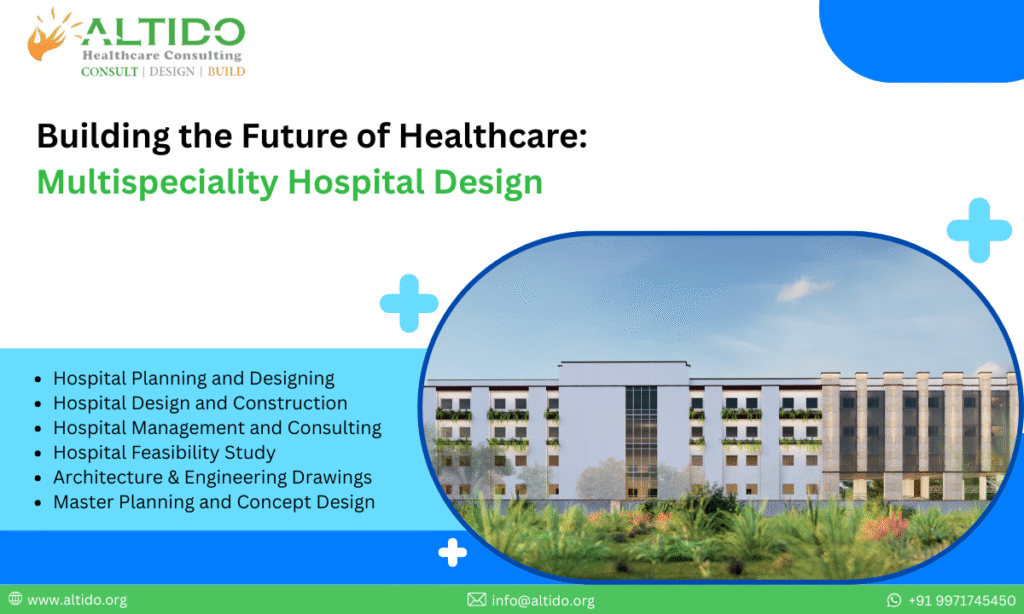 ALTIDO
Healthcare Consulting
CONSULT | DESIGN | BUILD

Building the Future of Healthcare:
Multispeciality Hospital Design

- Hospital Planning and Designing
- Hospital Design and Construction
- Hospital Management and Consulting
- Hospital Feasibility Study
- Architecture & Engineering Drawings
- Master Planning and Concept Design

www.altido.org
info@altido.org
+91 9971745450